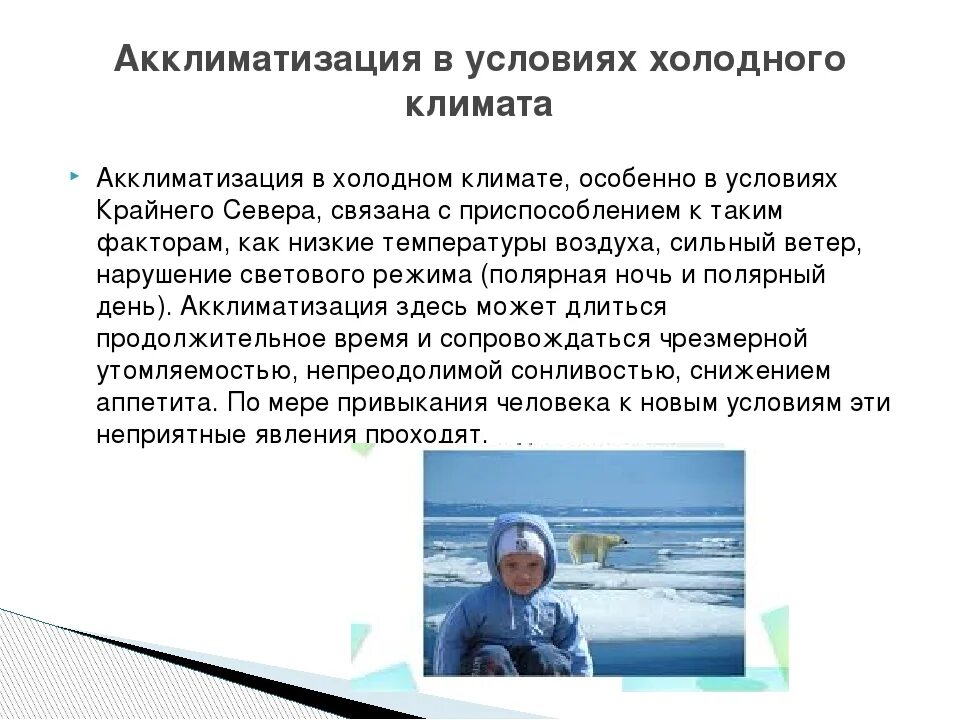 Акклиматизация в условиях холодного климата

Акклиматизация в холодном климате, особенно в условиях Крайнего Севера, связана с приспособлением к таким факторам, как низкие температуры воздуха, сильный ветер, нарушение светового режима (полярная ночь и полярный день). Акклиматизация здесь может длиться продолжительное время и сопровождаться чрезмерной утомляемостью, непреодолимой сонливостью, снижением аппетита. По мере привыкания человека к новым условиям эти неприятные явления проходят.